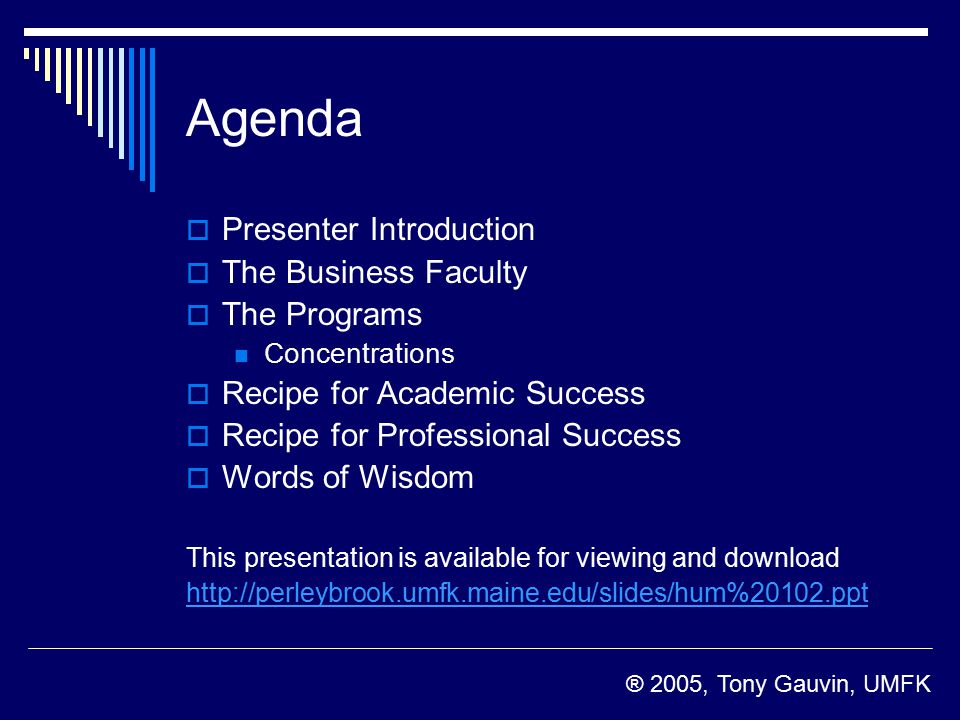 Agenda

Presenter Introduction
The Business Faculty
The Programs
Concentrations
Recipe for Academic Success
Recipe for Professional Success
Words of Wisdom

This presentation is available for viewing and download
http://perleybrook.umfk.maine.edu/slides/hum%20102.ppt

® 2005, Tony Gauvin, UMFK